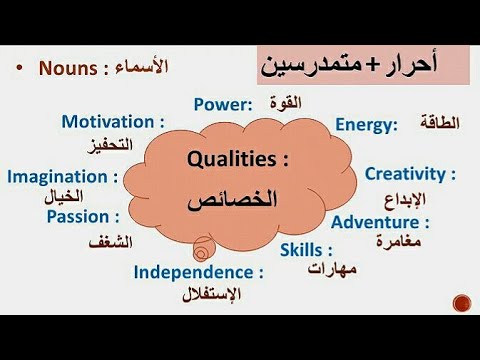 • Nouns : الأسماء

أحرار + متمدرسين

Power: القوة

Motivation : التحفيز

Energy: الطاقة

Qualities : الخصائص

Imagination : الخيال

Creativity : الإبداع

Passion : الشغف

Adventure : مغامرة

Skills : مهارات

Independence : الإستقلال